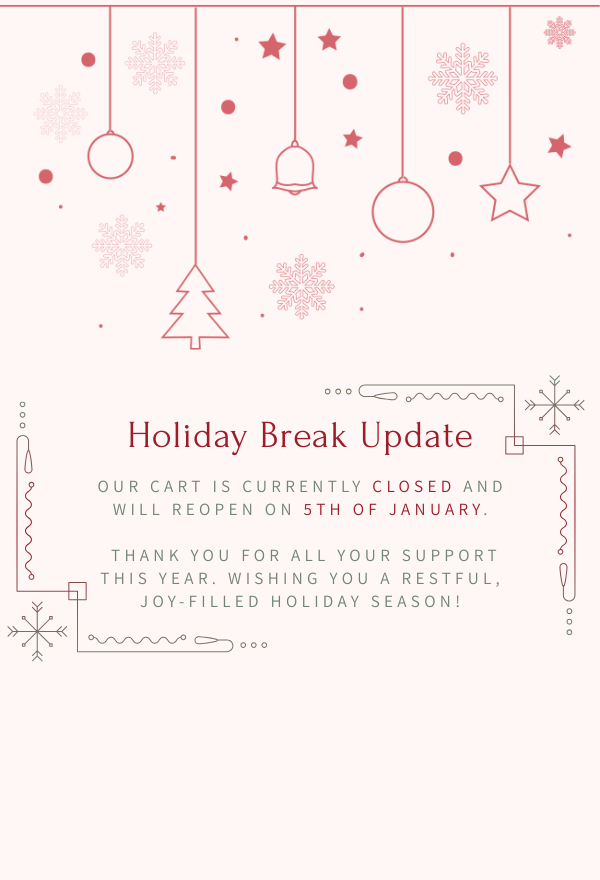 Holiday Break Update

OUR CART IS CURRENTLY CLOSED AND WILL REOPEN ON 5TH OF JANUARY.

THANK YOU FOR ALL YOUR SUPPORT THIS YEAR. WISHING YOU A RESTFUL, JOY-FILLED HOLIDAY SEASON!